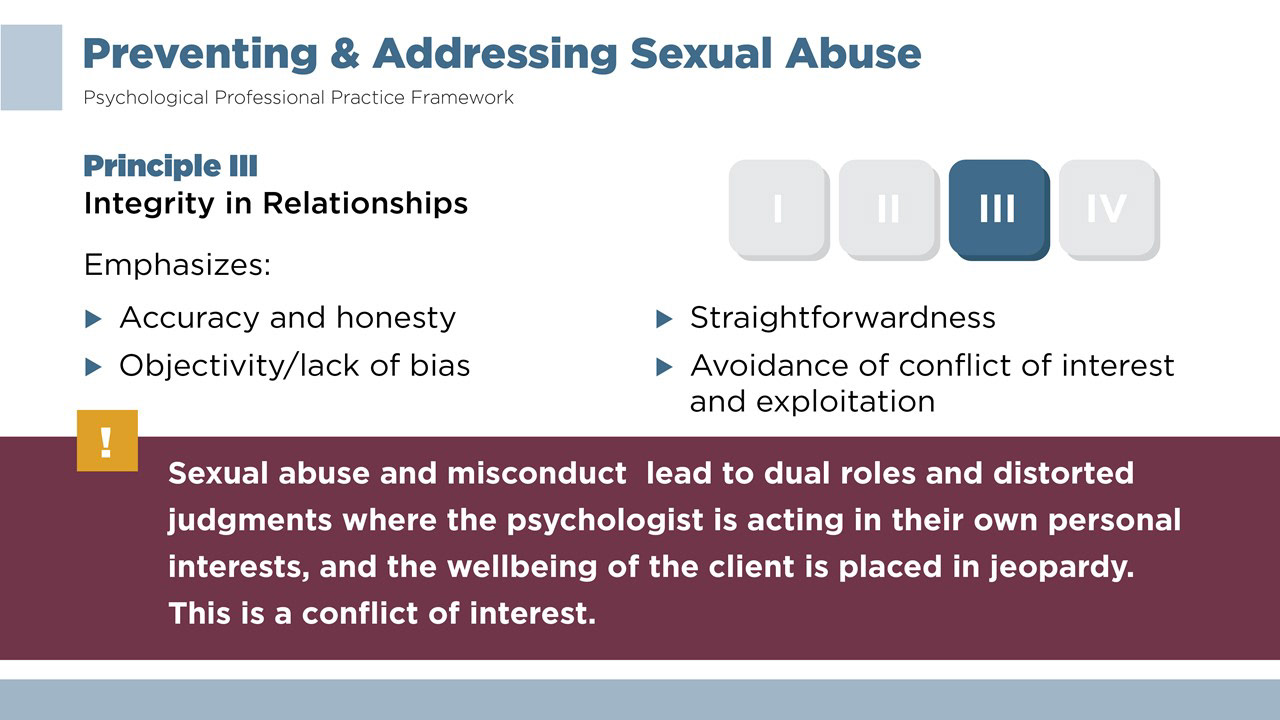 Preventing & Addressing Sexual Abuse
Psychological Professional Practice Framework

Principle III
Integrity in Relationships

I II III IV

Emphasizes:

▶ Accuracy and honesty
▶ Objectivity/lack of bias

▶ Straightforwardness
▶ Avoidance of conflict of interest and exploitation

!

Sexual abuse and misconduct  lead to dual roles and distorted judgments where the psychologist is acting in their own personal interests, and the wellbeing of the client is placed in jeopardy. This is a conflict of interest.